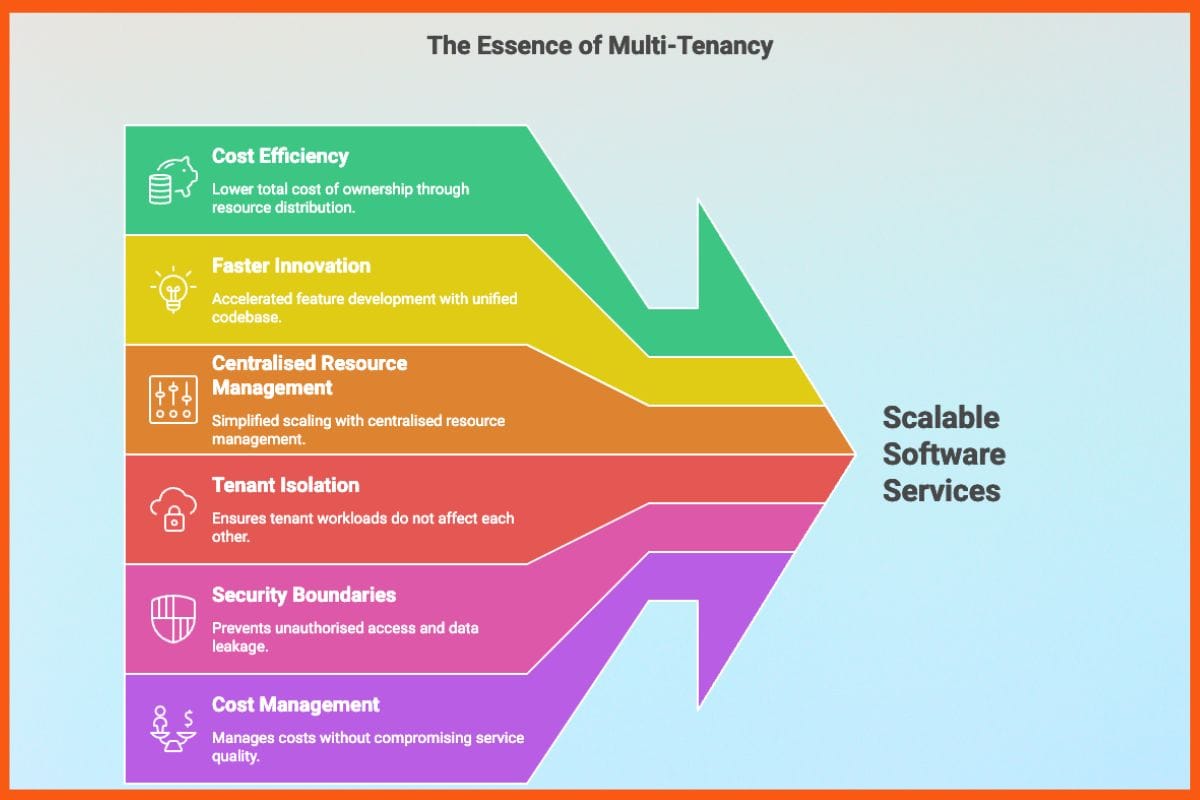 The Essence of Multi-Tenancy

Cost Efficiency
Lower total cost of ownership through resource distribution.

Faster Innovation
Accelerated feature development with unified codebase.

Centralised Resource Management
Simplified scaling with centralised resource management.

Tenant Isolation
Ensures tenant workloads do not affect each other.

Security Boundaries
Prevents unauthorised access and data leakage.

Cost Management
Manages costs without compromising service quality.

Scalable Software Services